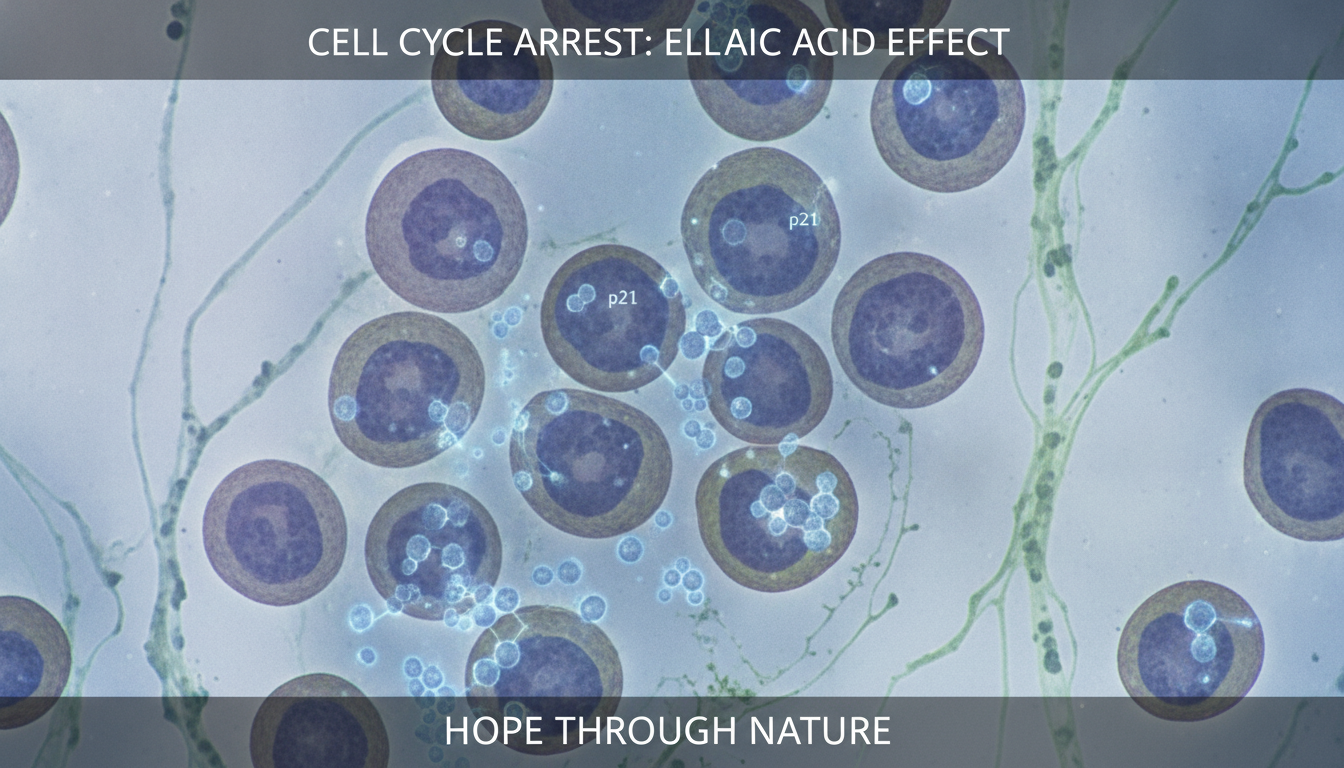 CELL CYCLE ARREST: ELLAIC ACID EFFECT

p21

p21

HOPE THROUGH NATURE